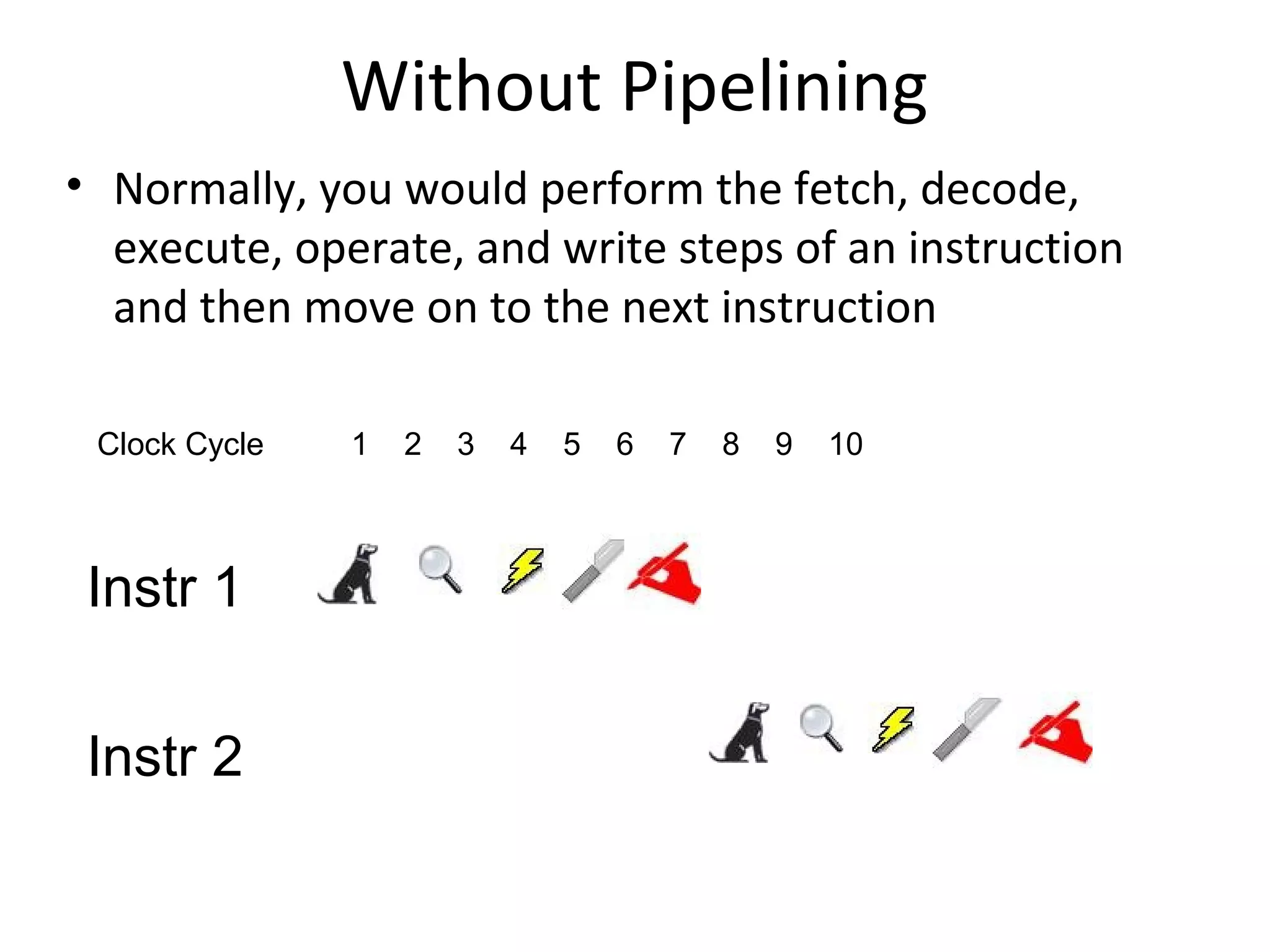 Without Pipelining

• Normally, you would perform the fetch, decode, execute, operate, and write steps of an instruction and then move on to the next instruction

Clock Cycle 1 2 3 4 5 6 7 8 9 10

Instr 1

Instr 2